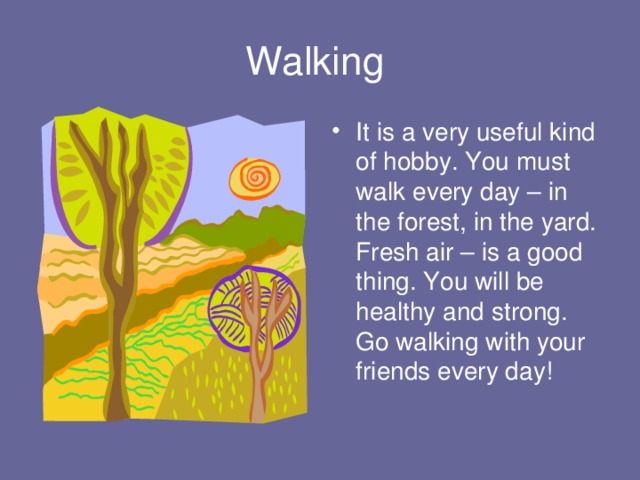 Walking

• It is a very useful kind of hobby. You must walk every day – in the forest, in the yard. Fresh air – is a good thing. You will be healthy and strong. Go walking with your friends every day!